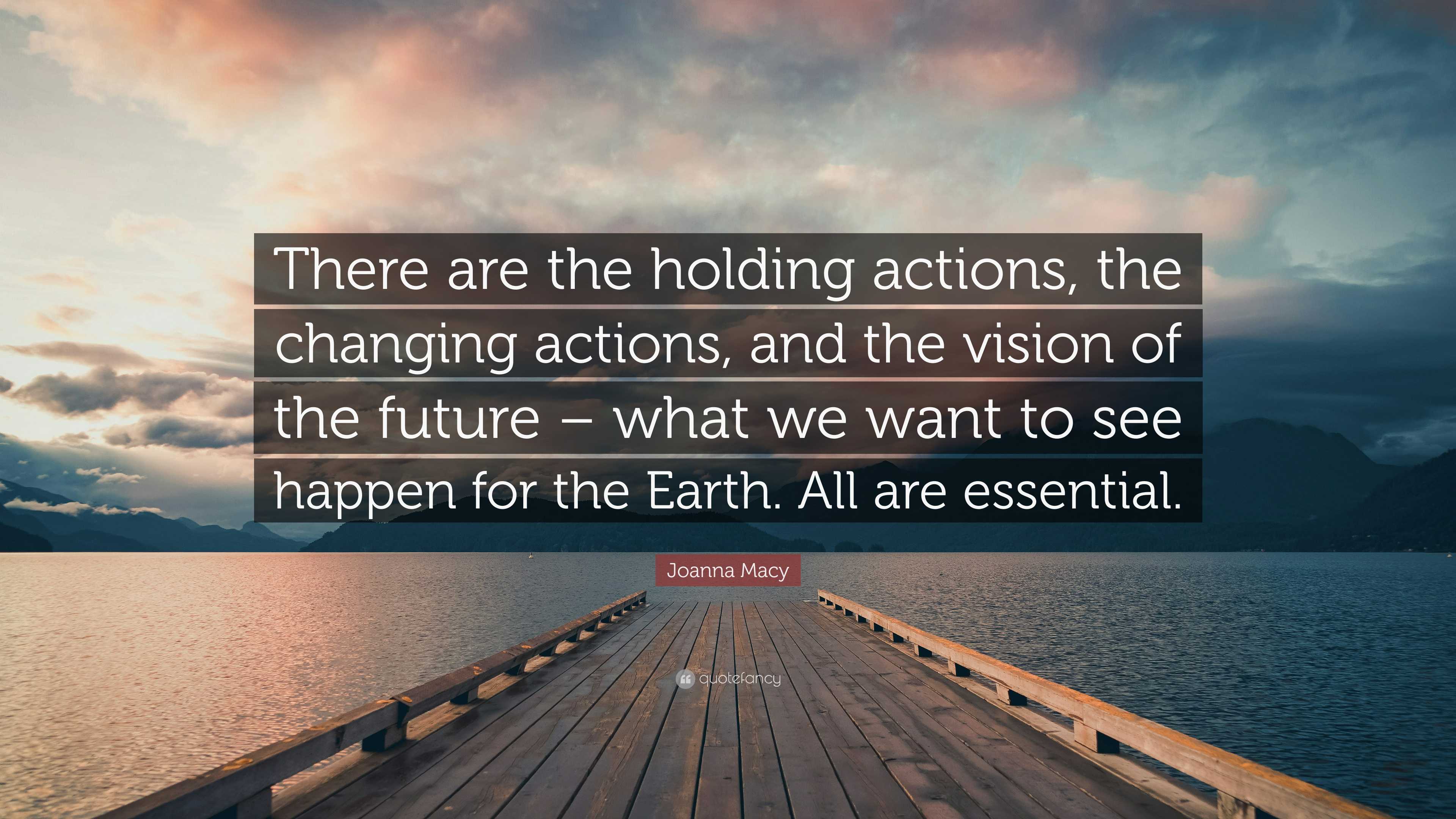 There are the holding actions, the changing actions, and the vision of the future – what we want to see happen for the Earth. All are essential.

Joanna Macy

quotefancy